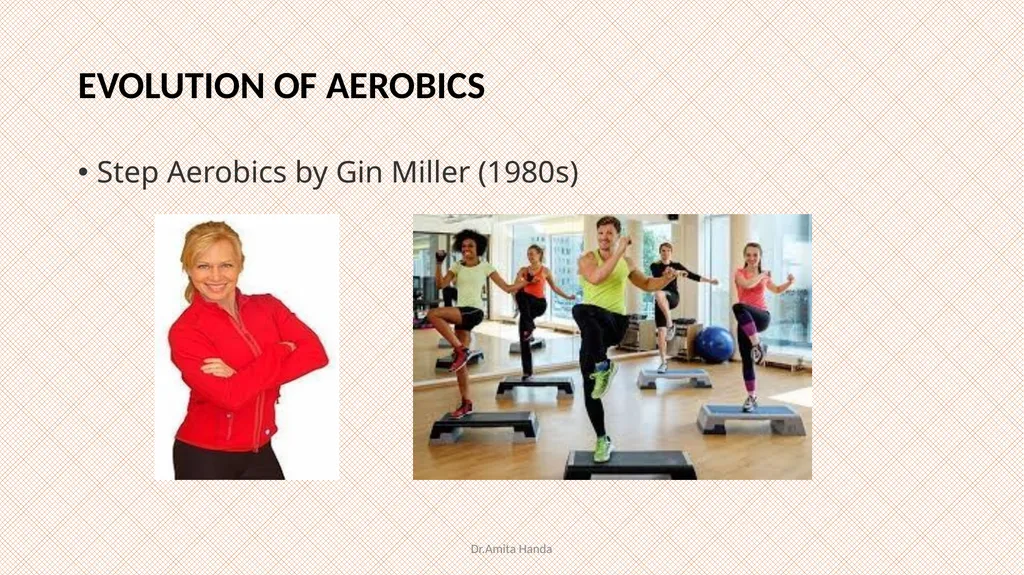 EVOLUTION OF AEROBICS

• Step Aerobics by Gin Miller (1980s)

Dr.Amita Handa